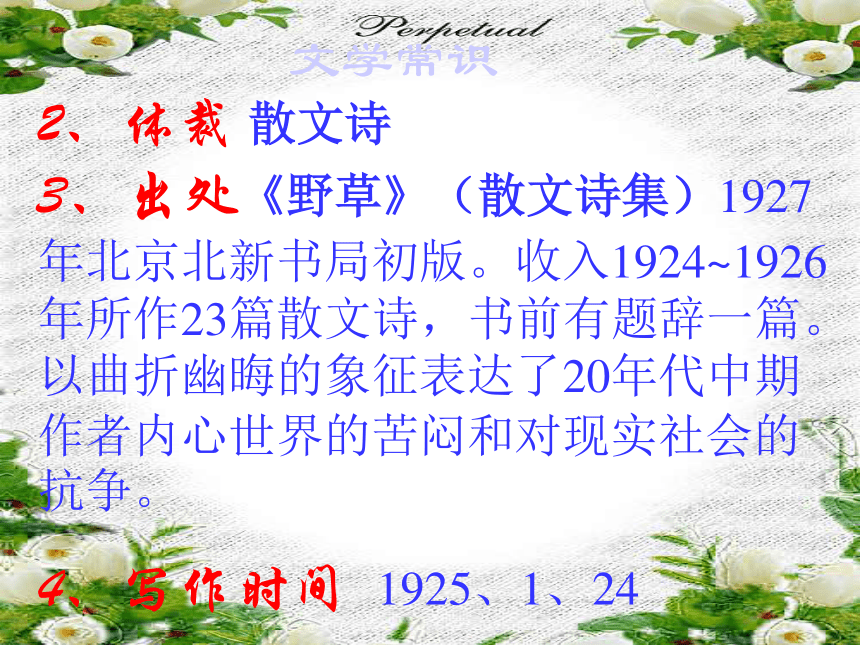 Perpetual
文学常识

2、体裁 散文诗

3、出处《野草》（散文诗集）1927年北京北新书局初版。收入1924~1926年所作23篇散文诗，书前有题辞一篇。以曲折幽晦的象征表达了20年代中期作者内心世界的苦闷和对现实社会的抗争。

4、写作时间 1925、1、24